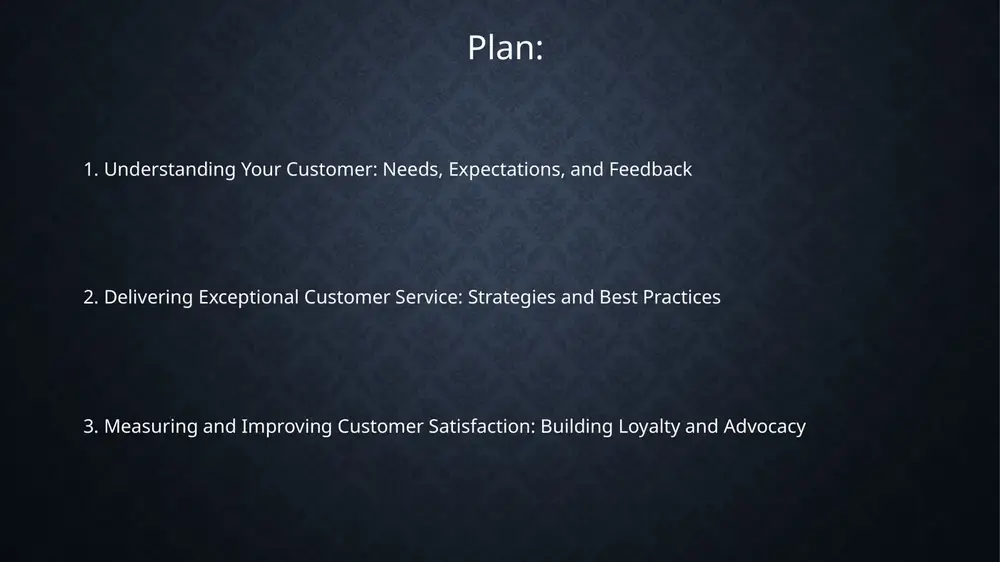 Plan:

1. Understanding Your Customer: Needs, Expectations, and Feedback

2. Delivering Exceptional Customer Service: Strategies and Best Practices

3. Measuring and Improving Customer Satisfaction: Building Loyalty and Advocacy